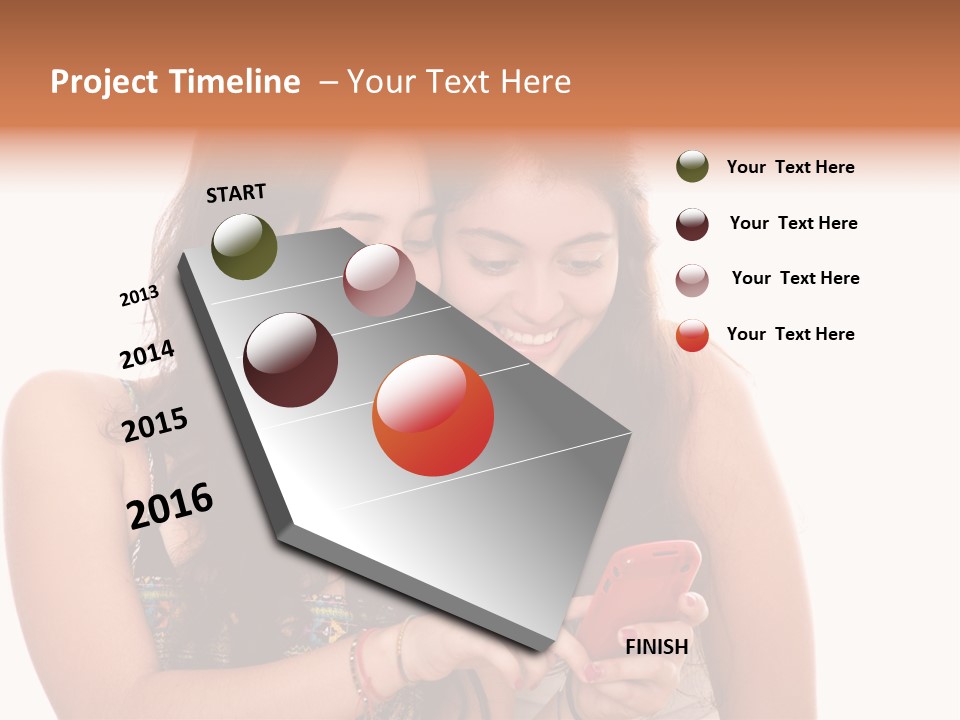 Project Timeline – Your Text Here

START

2013

2014

2015

2016

FINISH

Your Text Here

Your Text Here

Your Text Here

Your Text Here